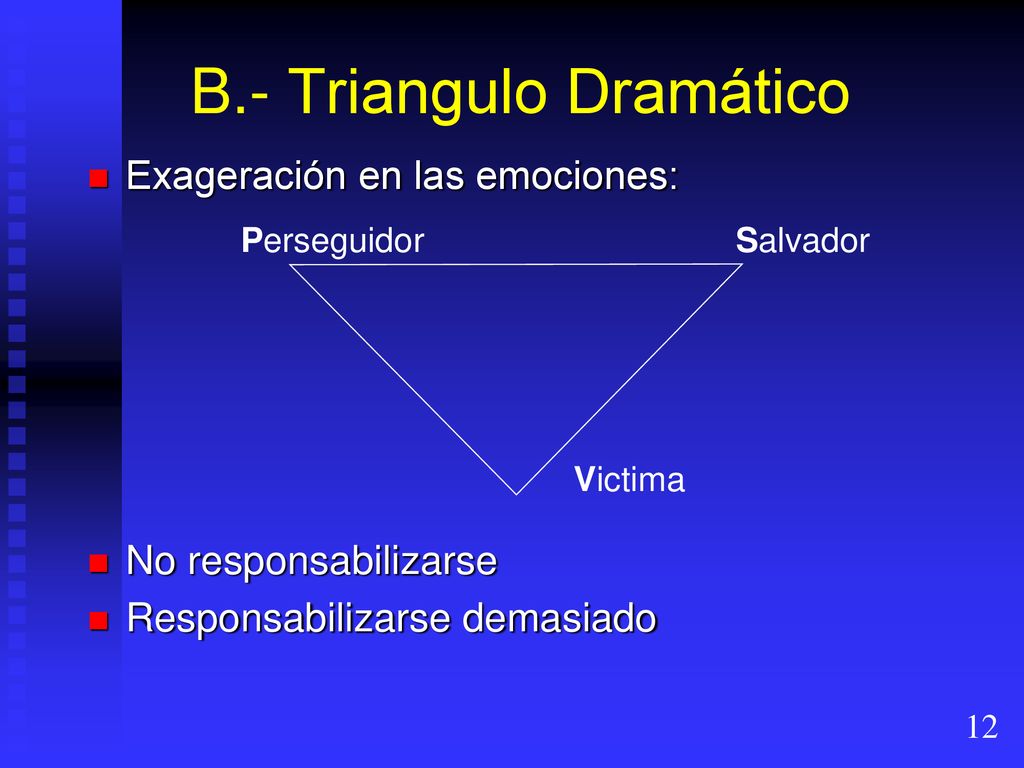 B.- Triangulo Dramático

Exageración en las emociones:

Perseguidor

Salvador

Victima

No responsabilizarse

Responsabilizarse demasiado

12